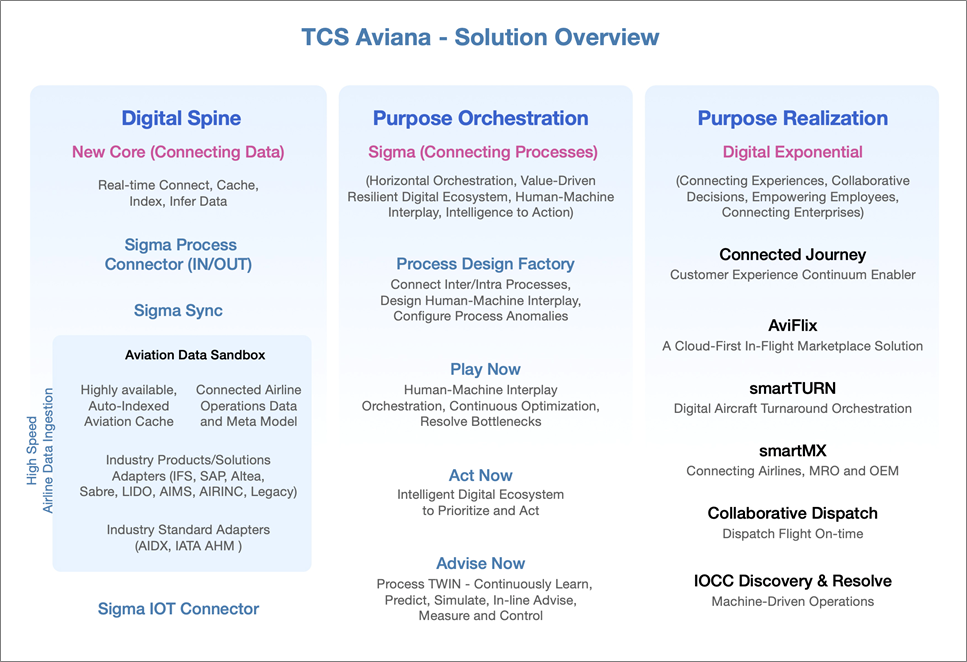 TCS Aviana - Solution Overview

Digital Spine

New Core (Connecting Data)

Real-time Connect, Cache, Index, Infer Data

Sigma Process Connector (IN/OUT)

Sigma Sync

High Speed Airline Data Ingestion

Aviation Data Sandbox

Highly available, Auto-Indexed Aviation Cache

Connected Airline Operations Data and Meta Model

Industry Products/Solutions Adapters (IFS, SAP, Altea, Sabre, LIDO, AIMS, AIRINC, Legacy)

Industry Standard Adapters (AIDX, IATA AHM )

Sigma IOT Connector

Purpose Orchestration

Sigma (Connecting Processes)

(Horizontal Orchestration, Value-Driven Resilient Digital Ecosystem, Human-Machine Interplay, Intelligence to Action)

Process Design Factory

Connect Inter/Intra Processes, Design Human-Machine Interplay, Configure Process Anomalies

Play Now

Human-Machine Interplay Orchestration, Continuous Optimization, Resolve Bottlenecks

Act Now

Intelligent Digital Ecosystem to Prioritize and Act

Advise Now

Process TWIN - Continuously Learn, Predict, Simulate, In-line Advise, Measure and Control

Purpose Realization

Digital Exponential

(Connecting Experiences, Collaborative Decisions, Empowering Employees, Connecting Enterprises)

Connected Journey

Customer Experience Continuum Enabler

AviFlix

A Cloud-First In-Flight Marketplace Solution

smartTURN

Digital Aircraft Turnaround Orchestration

smartMX

Connecting Airlines, MRO and OEM

Collaborative Dispatch

Dispatch Flight On-time

IOCC Discovery & Resolve

Machine-Driven Operations